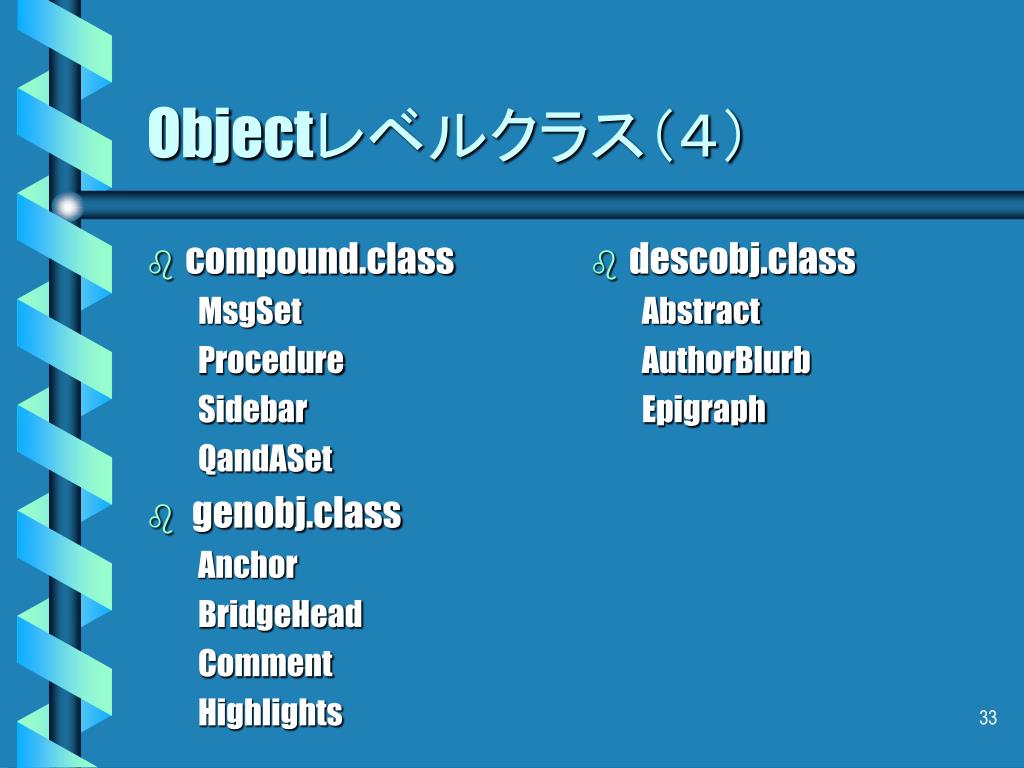 Objectレベルクラス（4）

compound.class

MsgSet

Procedure

Sidebar

QandASet

genobj.class

Anchor

BridgeHead

Comment

Highlights

descobj.class

Abstract

AuthorBlurb

Epigraph

33